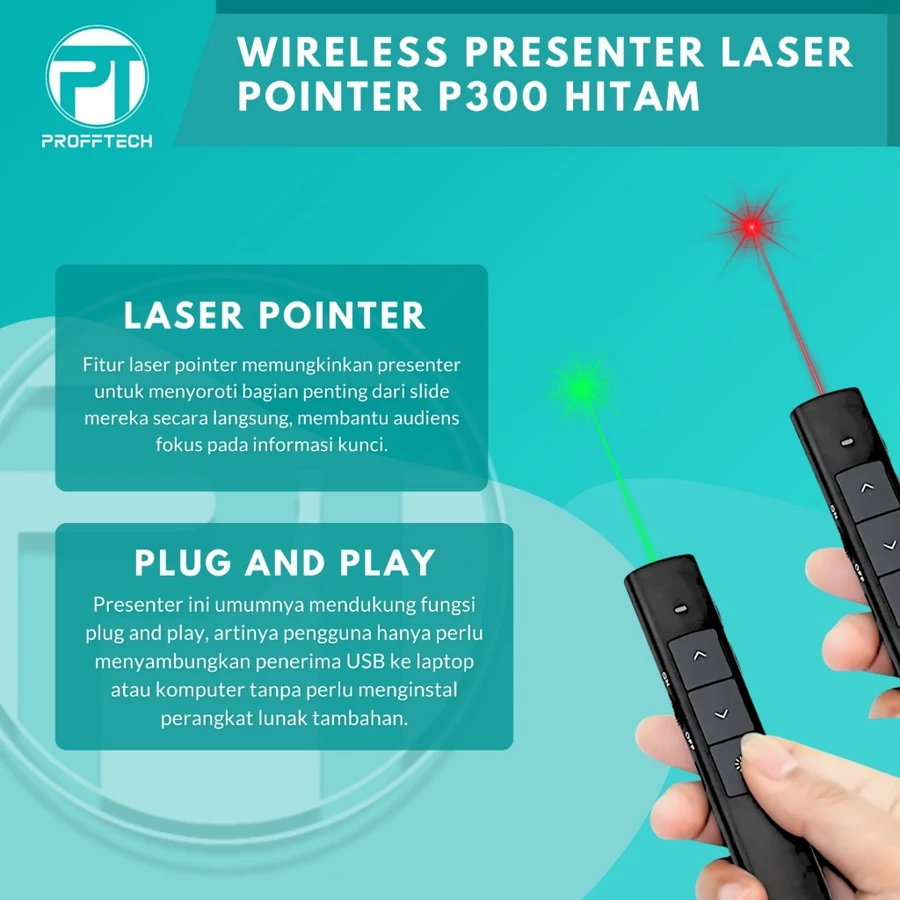 PT
PROFFTECH

WIRELESS PRESENTER LASER POINTER P300 HITAM

LASER POINTER

Fitur laser pointer memungkinkan presenter untuk menyoroti bagian penting dari slide mereka secara langsung, membantu audiens fokus pada informasi kunci.

PLUG AND PLAY

Presenter ini umumnya mendukung fungsi plug and play, artinya pengguna hanya perlu menyambungkan penerima USB ke laptop atau komputer tanpa perlu menginstal perangkat lunak tambahan.

ON
OFF
ON
OFF